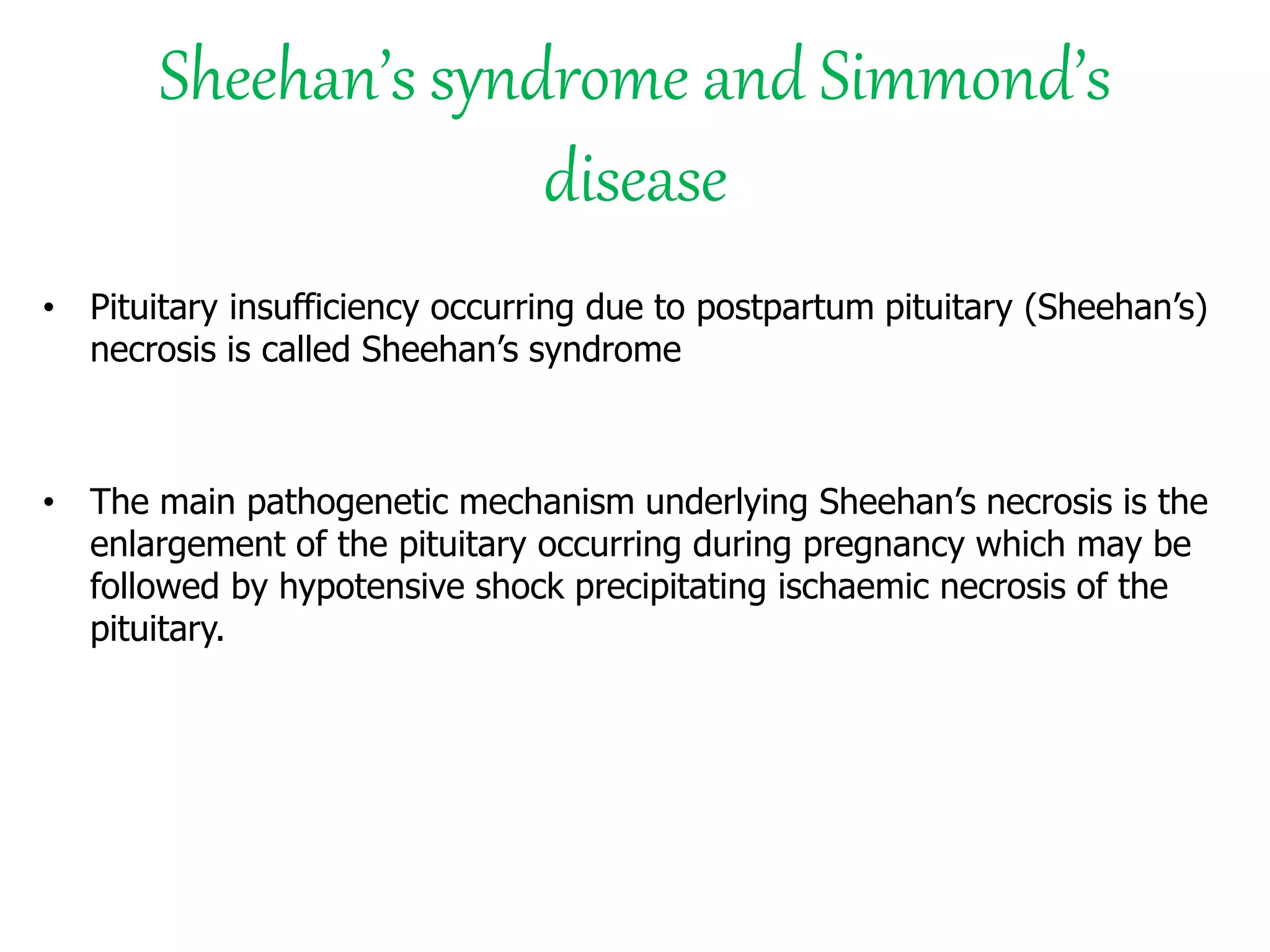 Sheehan’s syndrome and Simmond’s disease

• Pituitary insufficiency occurring due to postpartum pituitary (Sheehan’s) necrosis is called Sheehan’s syndrome

• The main pathogenetic mechanism underlying Sheehan’s necrosis is the enlargement of the pituitary occurring during pregnancy which may be followed by hypotensive shock precipitating ischaemic necrosis of the pituitary.